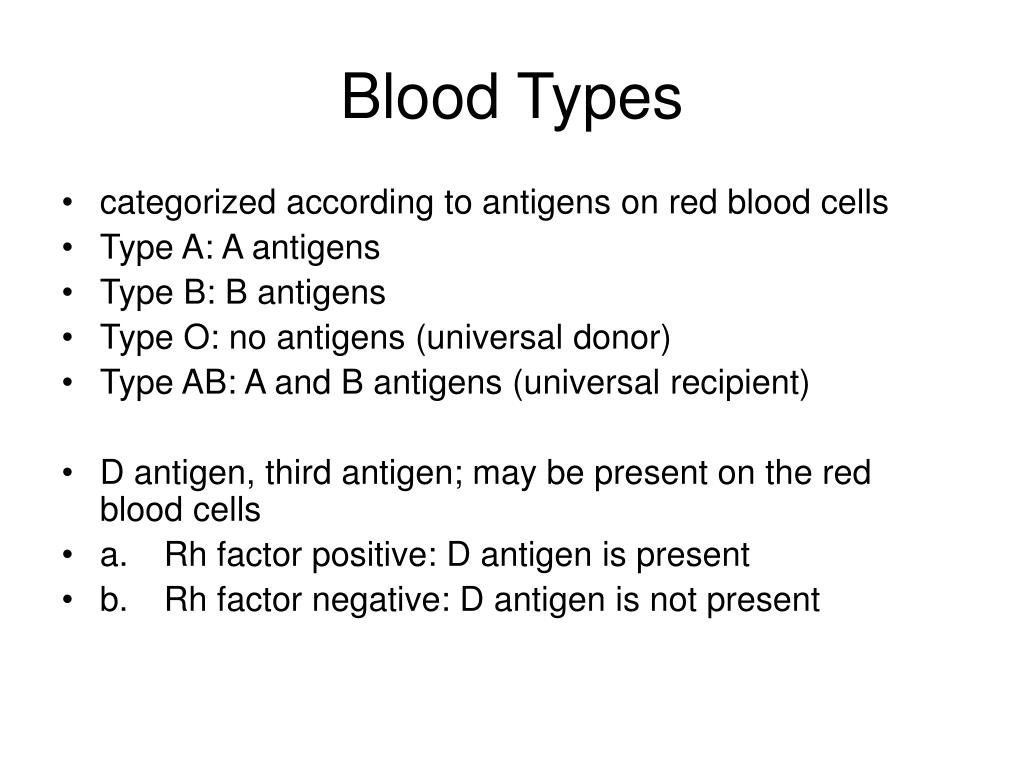 Blood Types

• categorized according to antigens on red blood cells
• Type A: A antigens
• Type B: B antigens
• Type O: no antigens (universal donor)
• Type AB: A and B antigens (universal recipient)

• D antigen, third antigen; may be present on the red blood cells
• a. Rh factor positive: D antigen is present
• b. Rh factor negative: D antigen is not present